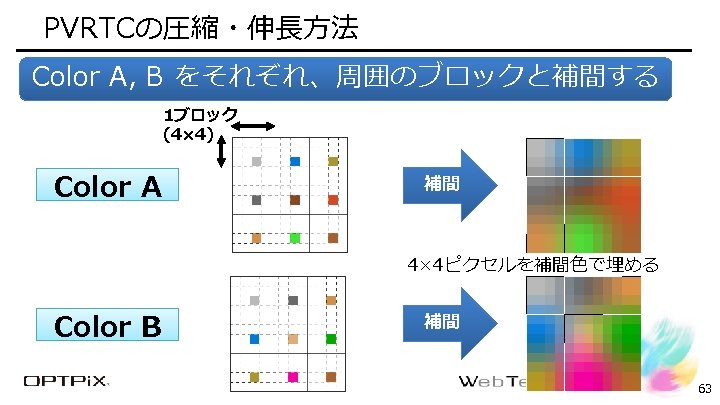 PVRTCの圧縮・伸長方法

Color A, B をそれぞれ、周囲のブロックと補間する

1ブロック
(4×4)

Color A

補間

4×4ピクセルを補間色で埋める

Color B

補間

OPTPiX

WebTe

63